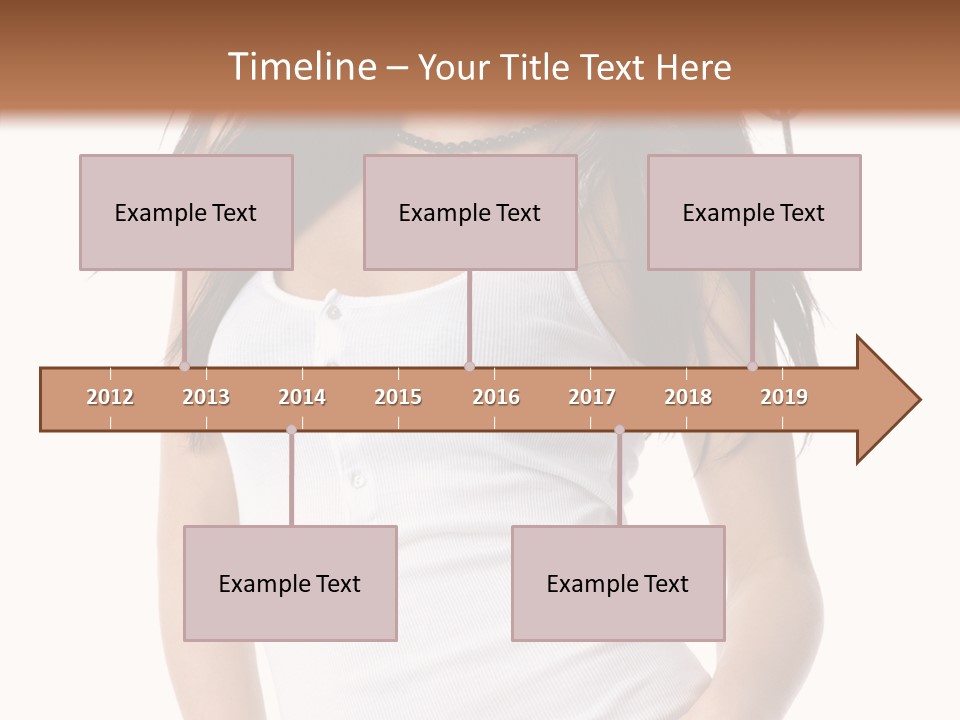 Timeline – Your Title Text Here

Example Text

Example Text

Example Text

2012 2013 2014 2015 2016 2017 2018 2019

Example Text

Example Text